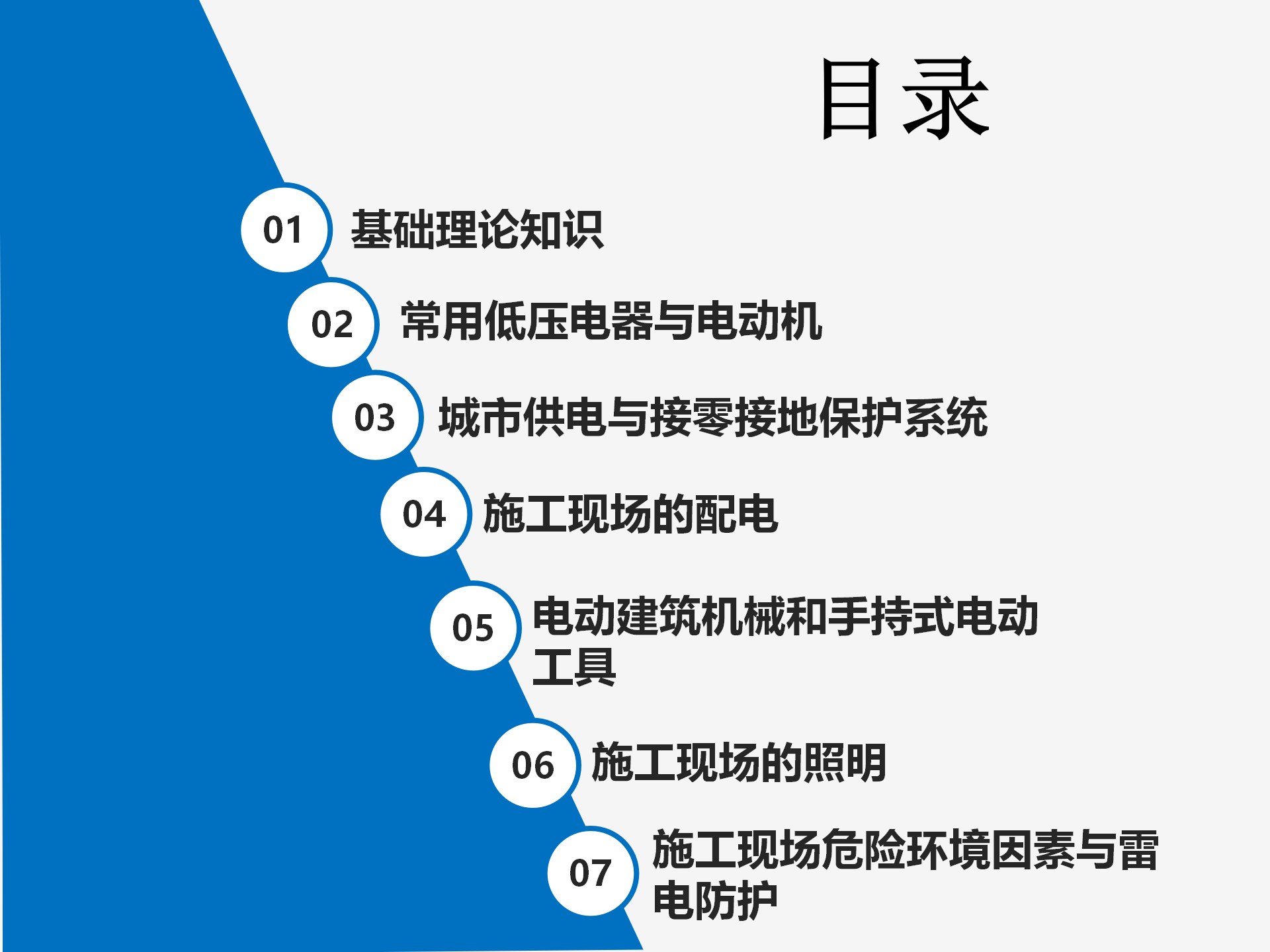 目录

01 基础理论知识

02 常用低压电器与电动机

03 城市供电与接零接地保护系统

04 施工现场的配电

05 电动建筑机械和手持式电动工具

06 施工现场的照明

07 施工现场危险环境因素与雷电防护